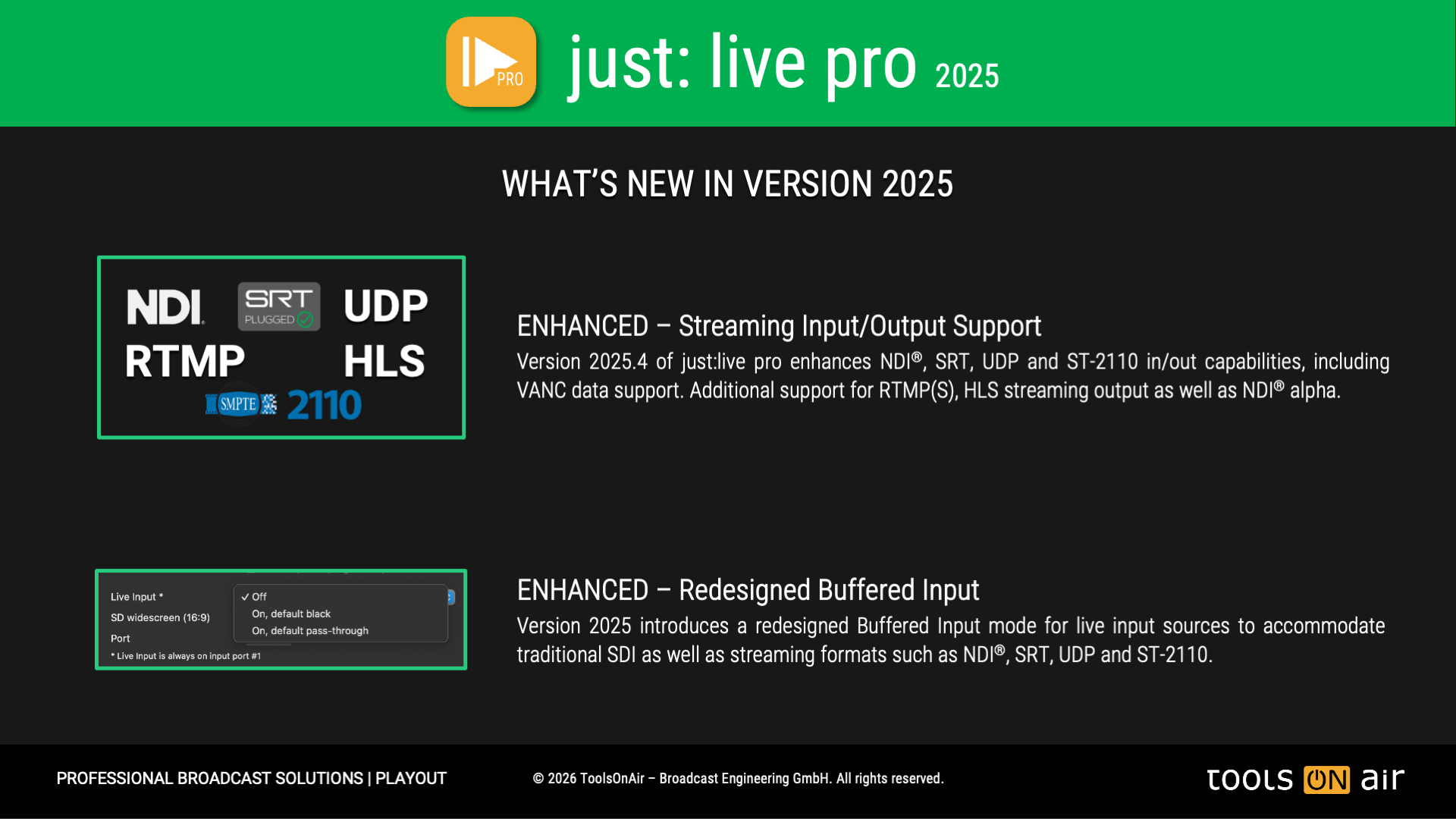 PRO

just: live pro 2025

WHAT'S NEW IN VERSION 2025

NDI SRT PLUGGED UDP
RTMP HLS
SMPTE 2110

ENHANCED – Streaming Input/Output Support
Version 2025.4 of just:live pro enhances NDI®, SRT, UDP and ST-2110 in/out capabilities, including VANC data support. Additional support for RTMP(S), HLS streaming output as well as NDI® alpha.

Live Input *
SD widescreen (16:9)
Port
* Live Input is always on input port #1
✓ Off
On, default black
On, default pass-through

ENHANCED – Redesigned Buffered Input
Version 2025 introduces a redesigned Buffered Input mode for live input sources to accommodate traditional SDI as well as streaming formats such as NDI®, SRT, UDP and ST-2110.

PROFESSIONAL BROADCAST SOLUTIONS | PLAYOUT

© 2026 ToolsOnAir – Broadcast Engineering GmbH. All rights reserved.

tools ON air